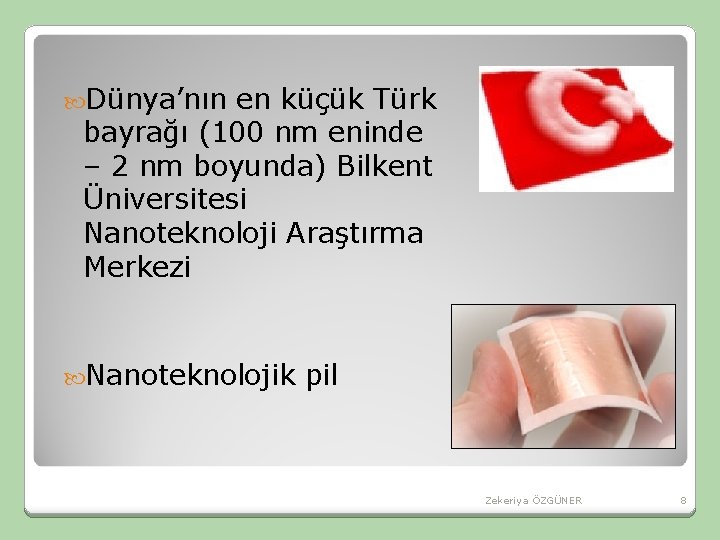 Dünya’nın en küçük Türk bayrağı (100 nm eninde – 2 nm boyunda) Bilkent Üniversitesi Nanoteknoloji Araştırma Merkezi

Nanoteknolojik pil

Zekeriya ÖZGÜNER

8